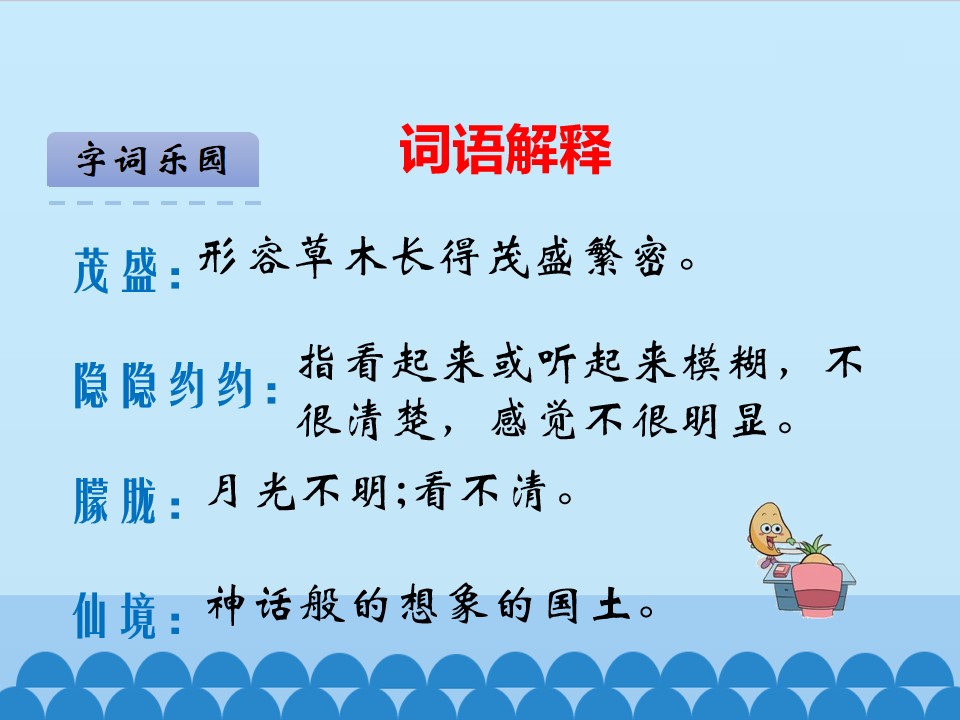 字词乐园

词语解释

茂盛：形容草木长得茂盛繁密。

隐隐约约：指看起来或听起来模糊，不很清楚，感觉不很明显。

朦胧：月光不明;看不清。

仙境：神话般的想象的国土。